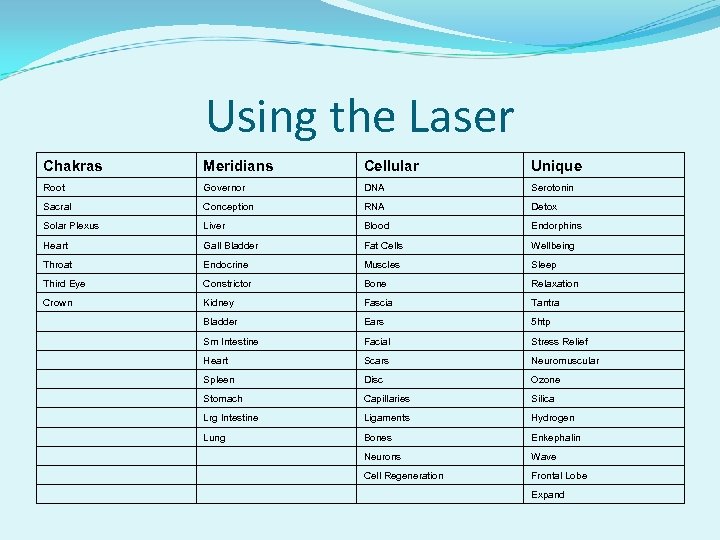 Using the Laser

| Chakras | Meridians | Cellular | Unique |
|---|---|---|---|
| Root | Governor | DNA | Serotonin |
| Sacral | Conception | RNA | Detox |
| Solar Plexus | Liver | Blood | Endorphins |
| Heart | Gall Bladder | Fat Cells | Wellbeing |
| Throat | Endocrine | Muscles | Sleep |
| Third Eye | Constrictor | Bone | Relaxation |
| Crown | Kidney | Fascia | Tantra |
| | Bladder | Ears | 5htp |
| | Sm Intestine | Facial | Stress Relief |
| | Heart | Scars | Neuromuscular |
| | Spleen | Disc | Ozone |
| | Stomach | Capillaries | Silica |
| | Lrg Intestine | Ligaments | Hydrogen |
| | Lung | Bones | Enkephalin |
| | | Neurons | Wave |
| | | Cell Regeneration | Frontal Lobe |
| | | | Expand |